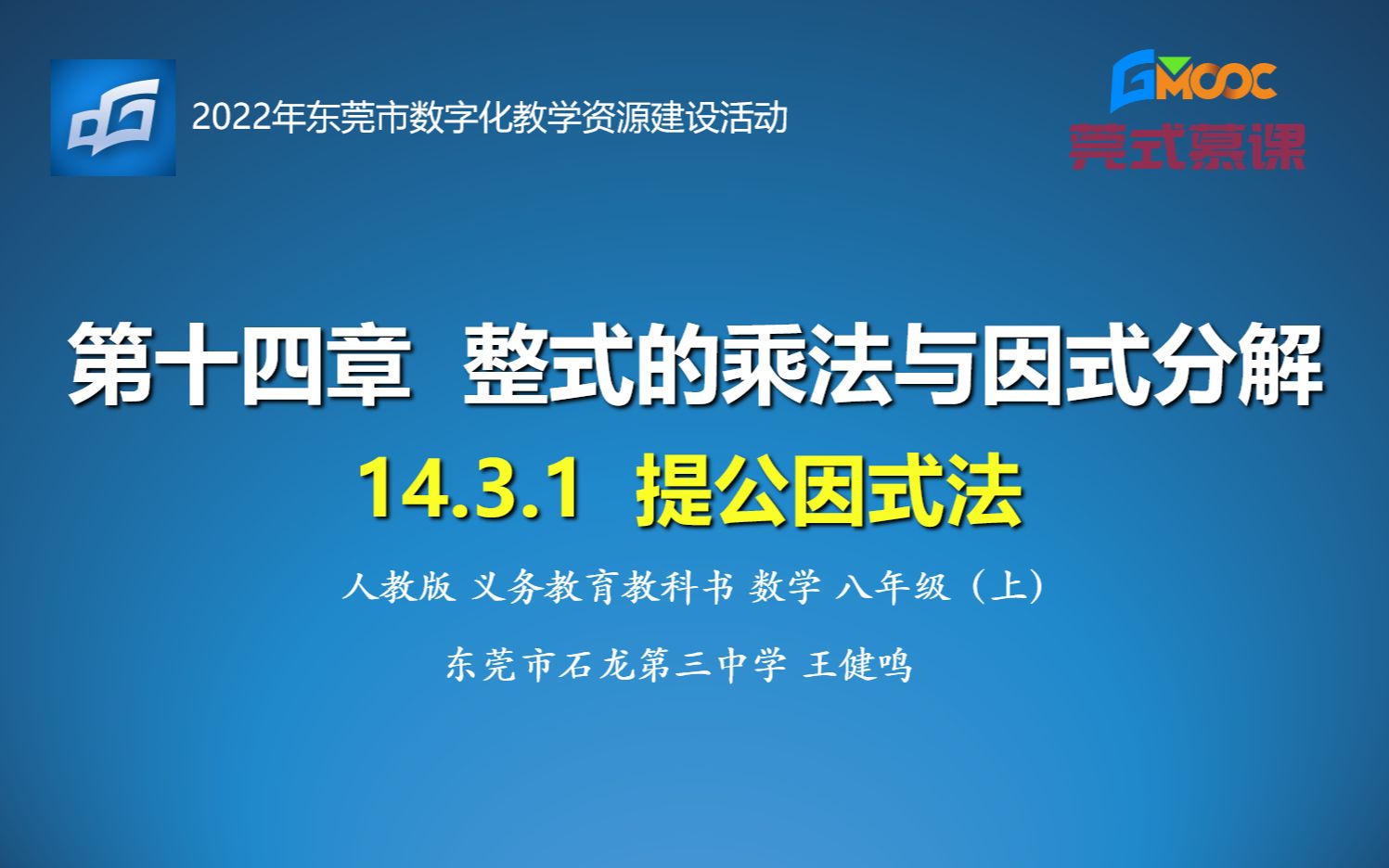 2022年东莞市数字化教学资源建设活动

GMOOC
莞式慕课

第十四章 整式的乘法与因式分解

14.3.1 提公因式法

人教版 义务教育教科书 数学 八年级（上）

东莞市石龙第三中学 王健鸣